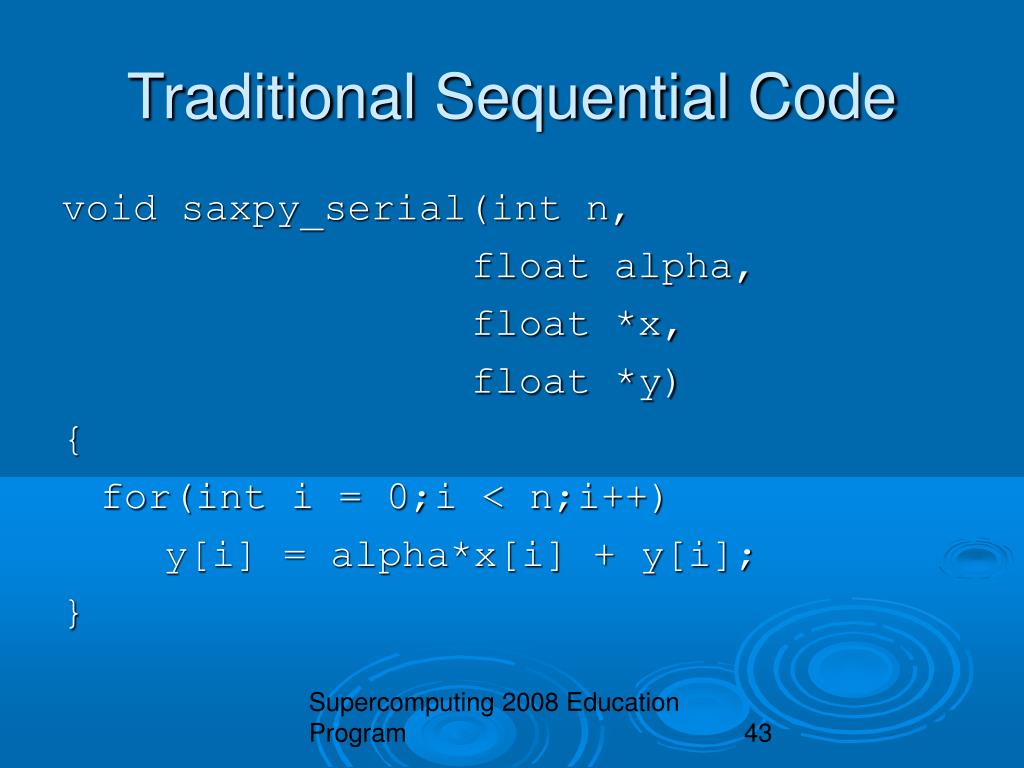 Traditional Sequential Code

void saxpy_serial(int n,
                  float alpha,
                  float *x,
                  float *y)
{
  for(int i = 0;i < n;i++)
     y[i] = alpha*x[i] + y[i];
}

Supercomputing 2008 Education Program

43